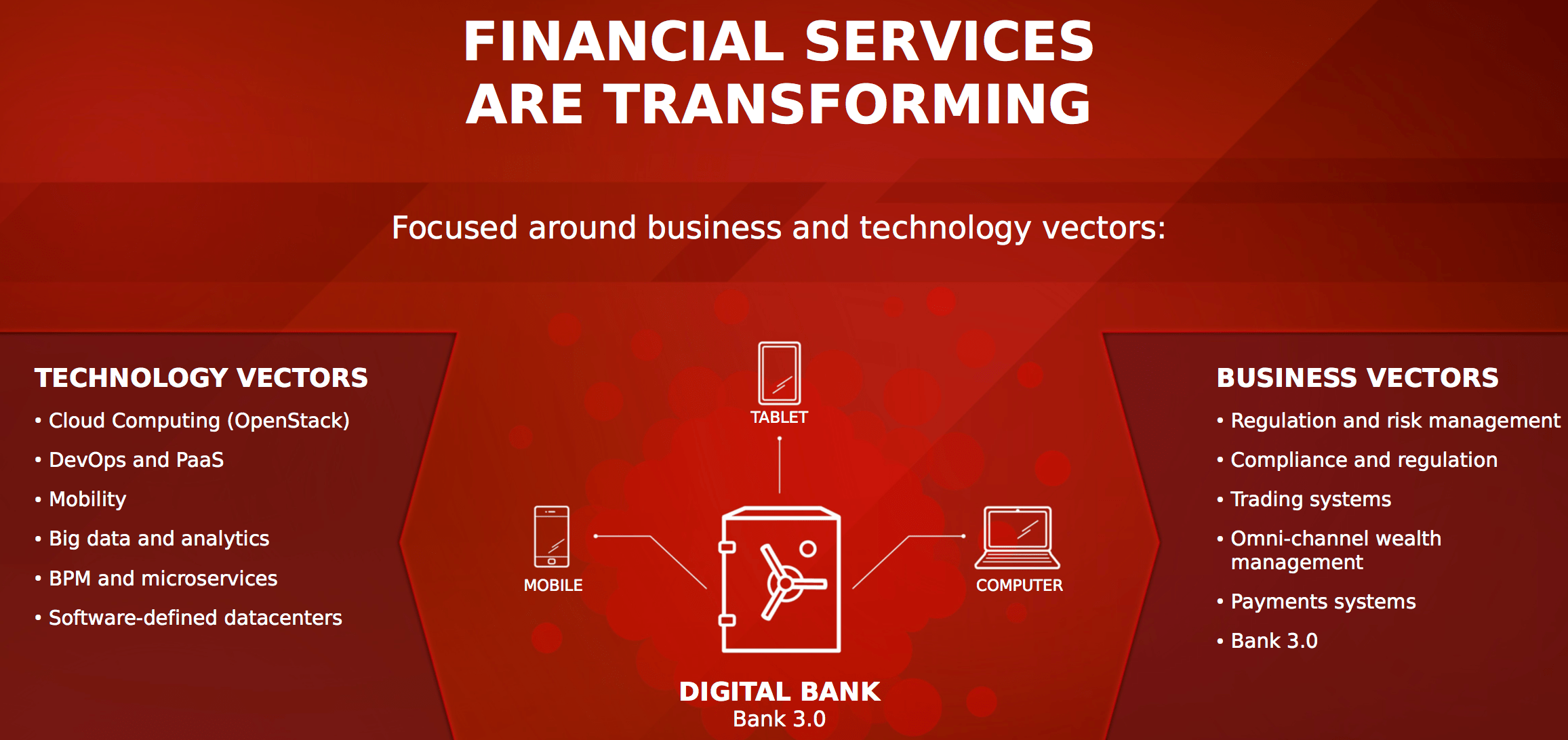 FINANCIAL SERVICES ARE TRANSFORMING

Focused around business and technology vectors:

TECHNOLOGY VECTORS
• Cloud Computing (OpenStack)
• DevOps and PaaS
• Mobility
• Big data and analytics
• BPM and microservices
• Software-defined datacenters

TABLET

MOBILE

COMPUTER

DIGITAL BANK
Bank 3.0

BUSINESS VECTORS
• Regulation and risk management
• Compliance and regulation
• Trading systems
• Omni-channel wealth management
• Payments systems
• Bank 3.0